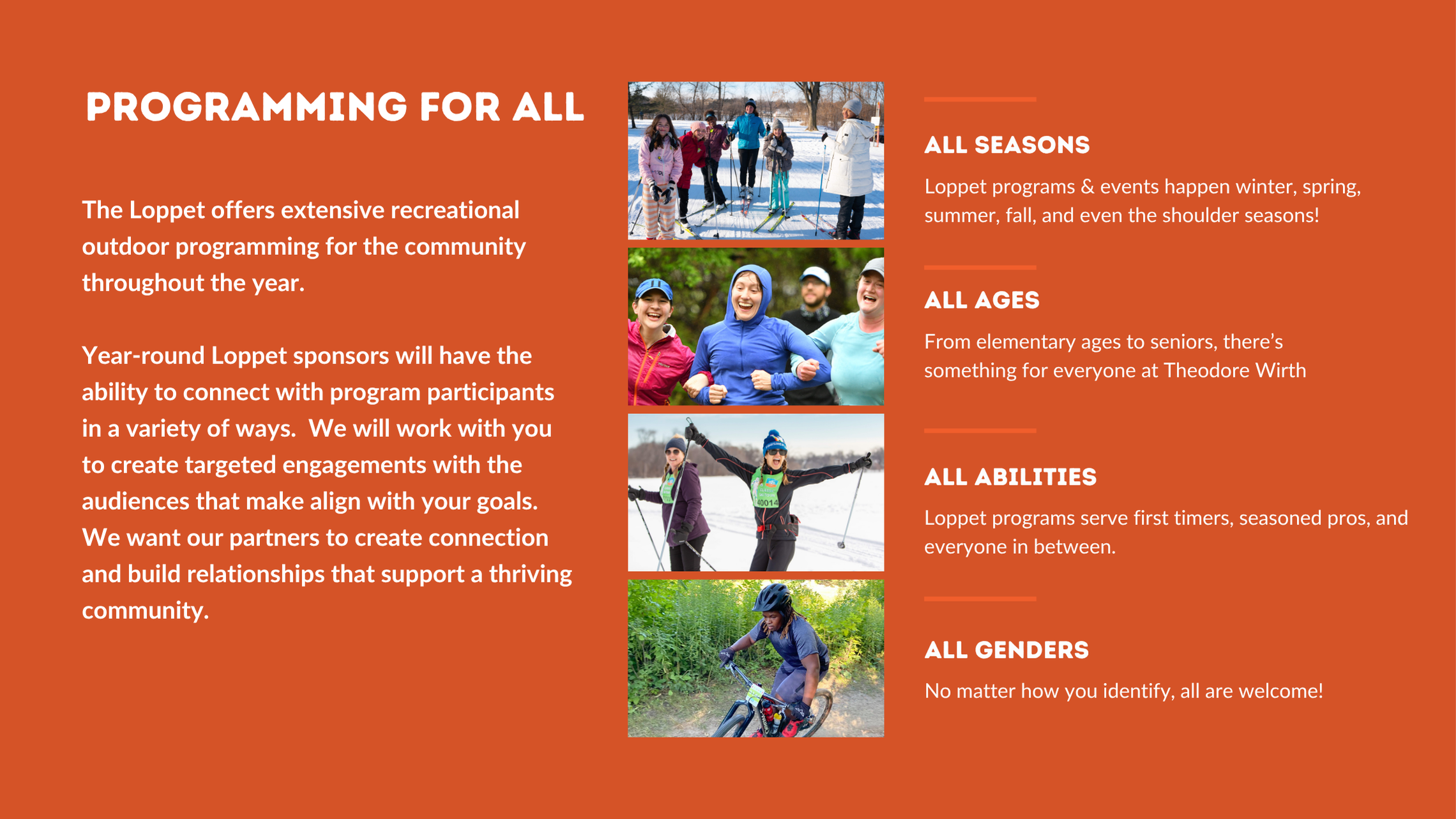 PROGRAMMING FOR ALL

The Loppet offers extensive recreational outdoor programming for the community throughout the year.

Year-round Loppet sponsors will have the ability to connect with program participants in a variety of ways. We will work with you to create targeted engagements with the audiences that make align with your goals. We want our partners to create connection and build relationships that support a thriving community.

40014

ALL SEASONS

Loppet programs & events happen winter, spring, summer, fall, and even the shoulder seasons!

ALL AGES

From elementary ages to seniors, there's something for everyone at Theodore Wirth

ALL ABILITIES

Loppet programs serve first timers, seasoned pros, and everyone in between.

ALL GENDERS

No matter how you identify, all are welcome!